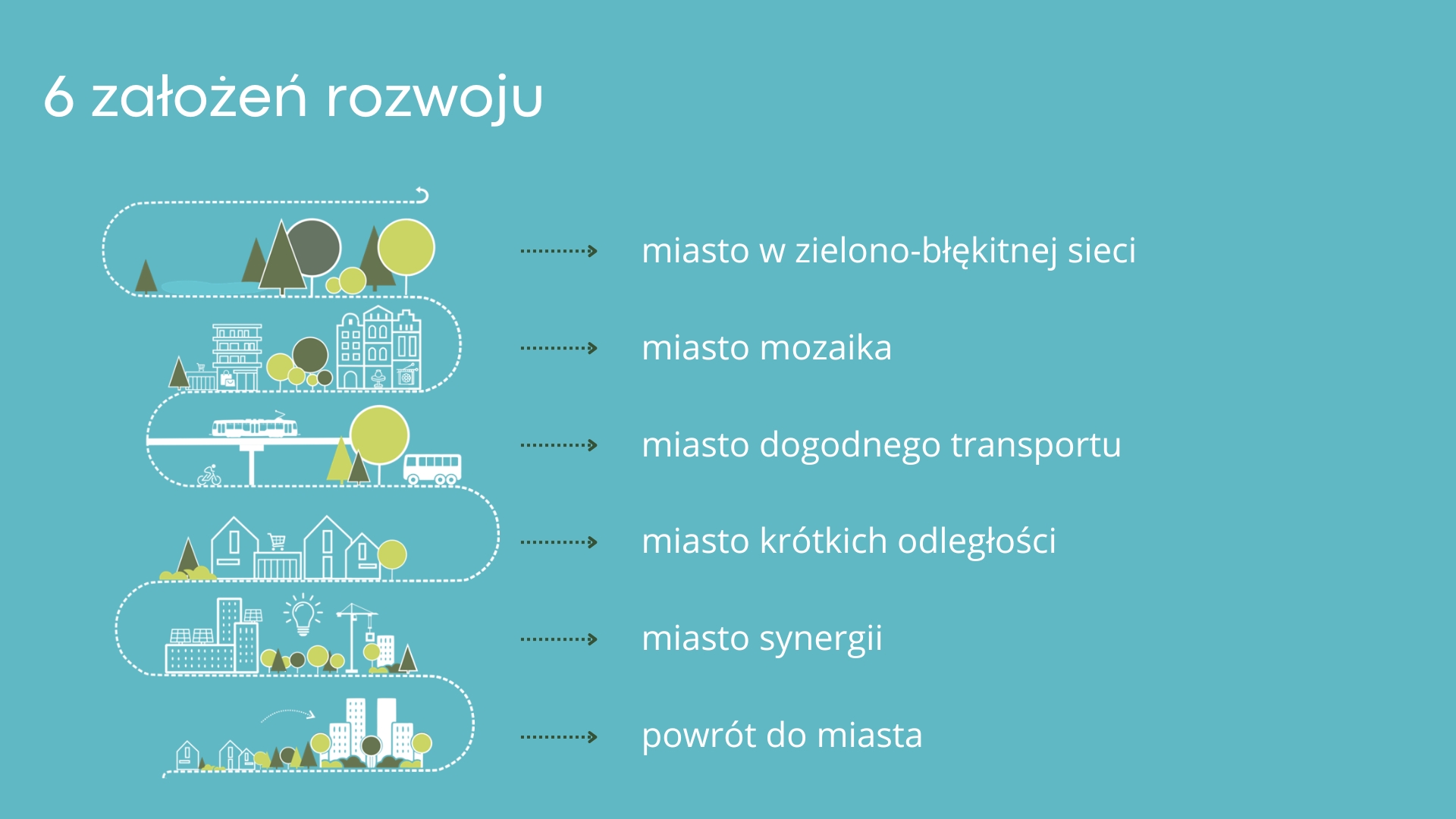 6 założeń rozwoju

miasto w zielono-błękitnej sieci

miasto mozaika

miasto dogodnego transportu

miasto krótkich odległości

miasto synergii

powrót do miasta